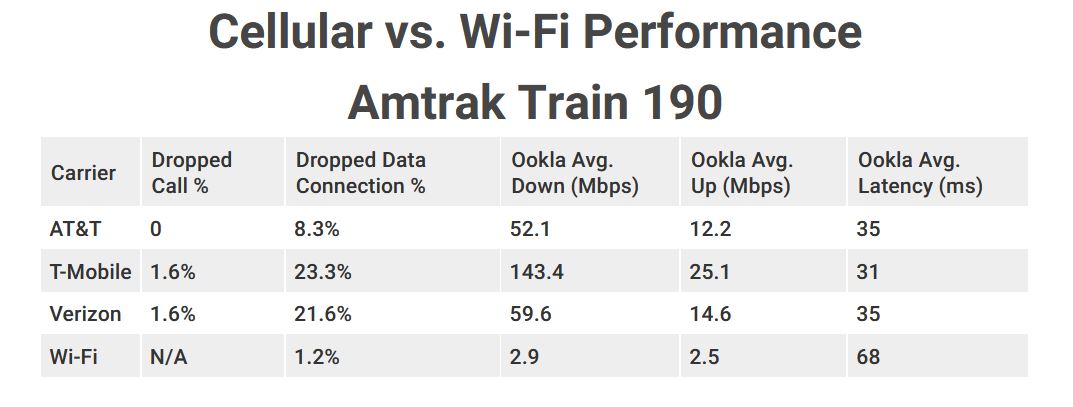 Cellular vs. Wi-Fi Performance

Amtrak Train 190

| Carrier | Dropped Call % | Dropped Data Connection % | Ookla Avg. Down (Mbps) | Ookla Avg. Up (Mbps) | Ookla Avg. Latency (ms) |
|---|---|---|---|---|---|
| AT&T | 0 | 8.3% | 52.1 | 12.2 | 35 |
| T-Mobile | 1.6% | 23.3% | 143.4 | 25.1 | 31 |
| Verizon | 1.6% | 21.6% | 59.6 | 14.6 | 35 |
| Wi-Fi | N/A | 1.2% | 2.9 | 2.5 | 68 |